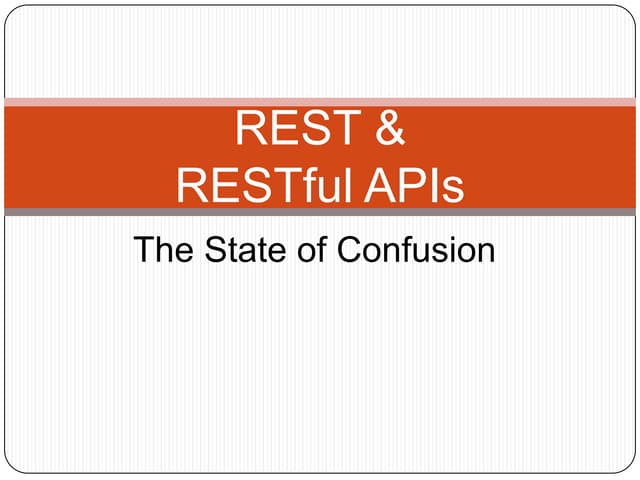 REST &
RESTful APIs

The State of Confusion